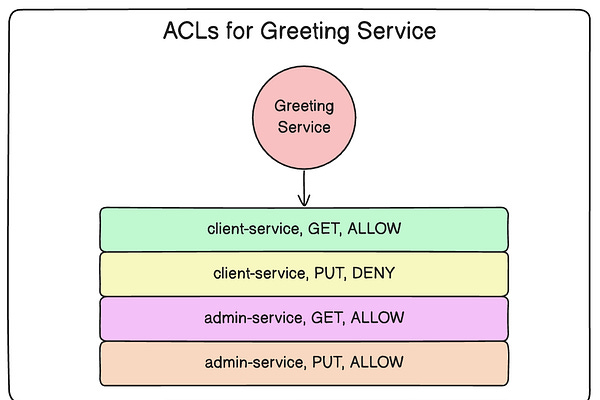 ACLs for Greeting Service

Greeting Service

client-service, GET, ALLOW

client-service, PUT, DENY

admin-service, GET, ALLOW

admin-service, PUT, ALLOW